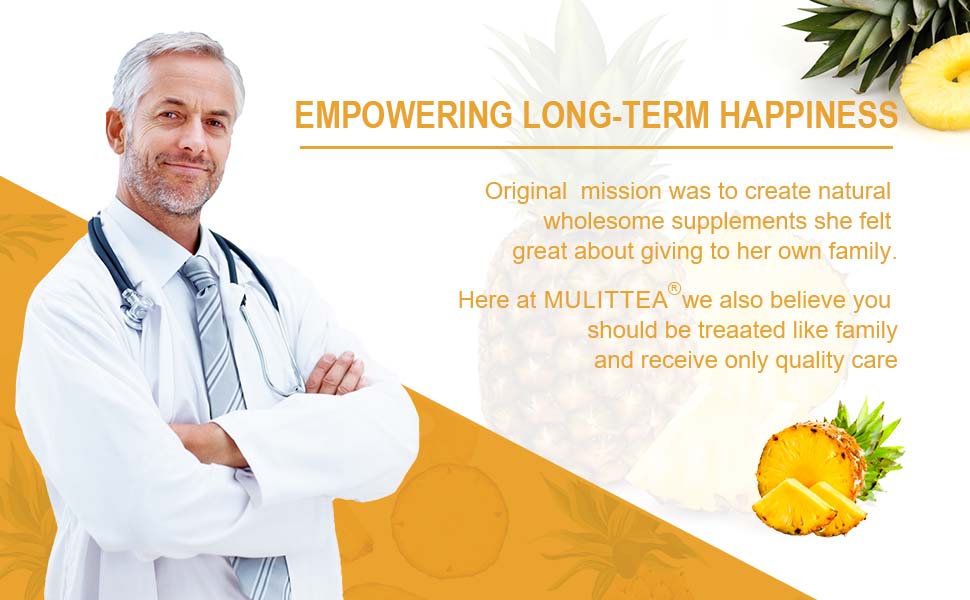 EMPOWERING LONG-TERM HAPPINESS

Original mission was to create natural wholesome supplements she felt great about giving to her own family.

Here at MULITTEA® we also believe you should be treaated like family and receive only quality care